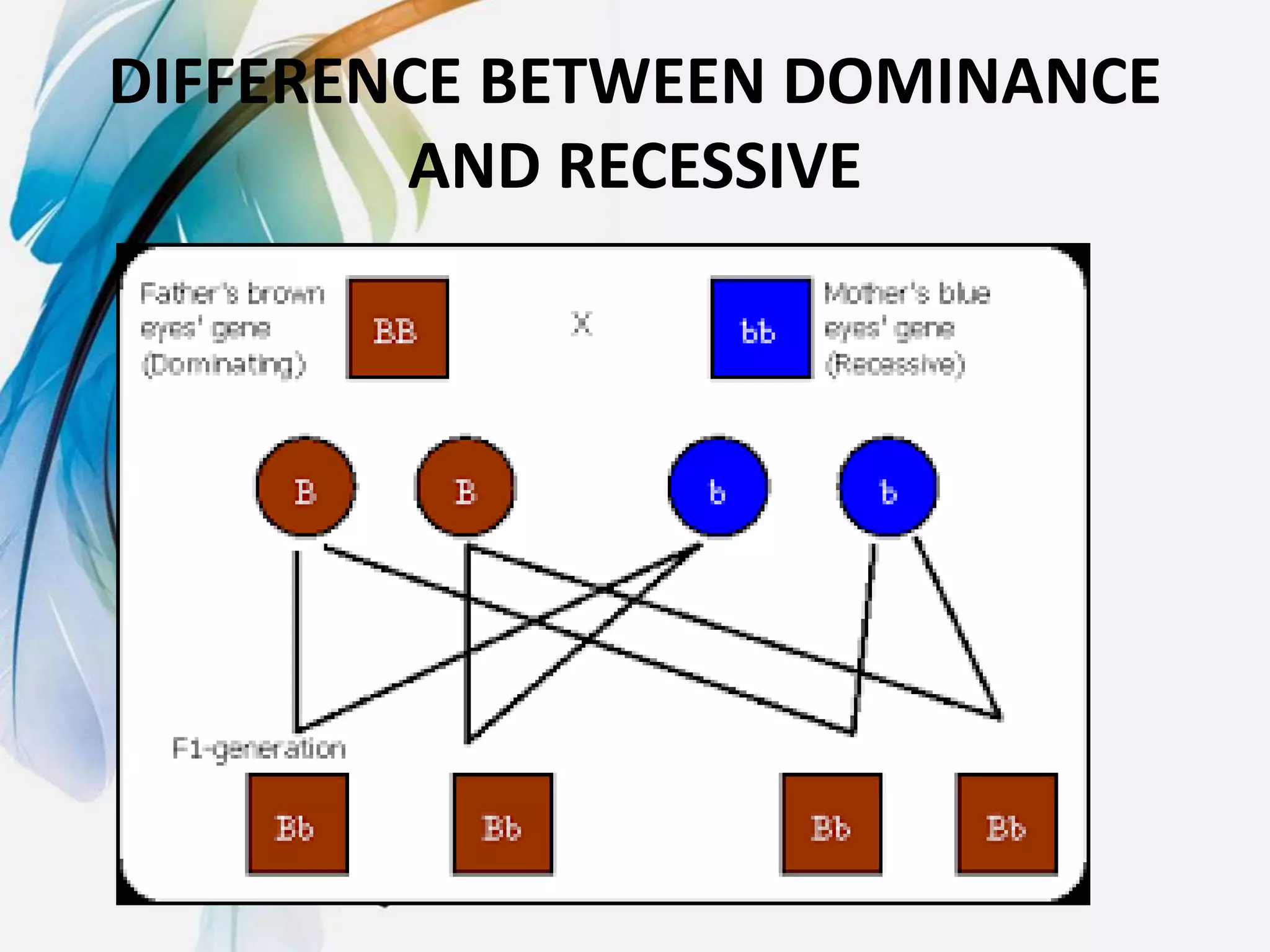 DIFFERENCE BETWEEN DOMINANCE AND RECESSIVE

Father's brown eyes' gene (Dominating)

BB

X

bb

Mother's blue eyes' gene (Recessive)

B

B

b

b

F1-generation

Bb

Bb

Bb

Bb